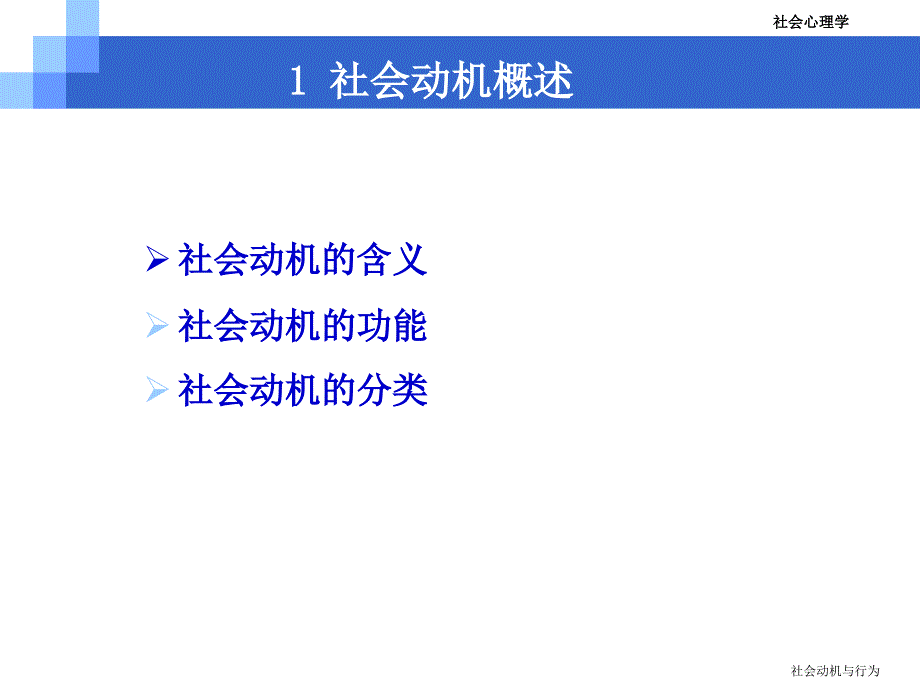 社会心理学

1 社会动机概述

➢ 社会动机的含义
➢ 社会动机的功能
➢ 社会动机的分类

社会动机与行为